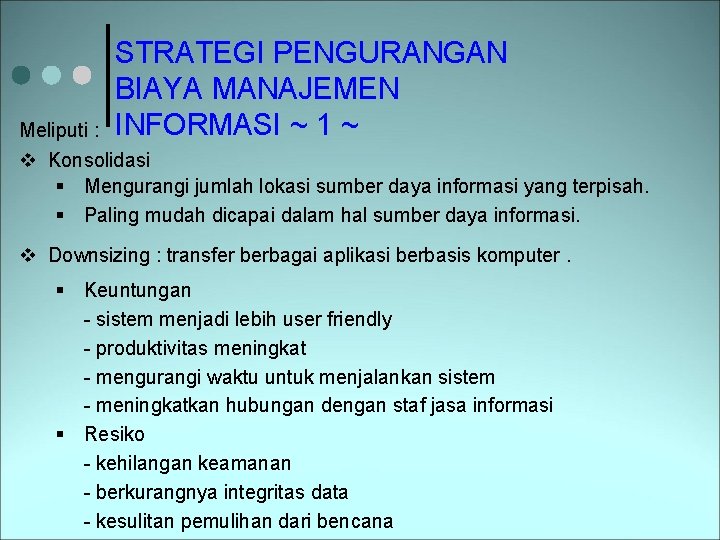 STRATEGI PENGURANGAN BIAYA MANAJEMEN INFORMASI ~ 1 ~

Meliputi :

❖ Konsolidasi
▪ Mengurangi jumlah lokasi sumber daya informasi yang terpisah.
▪ Paling mudah dicapai dalam hal sumber daya informasi.

❖ Downsizing : transfer berbagai aplikasi berbasis komputer .
▪ Keuntungan
- sistem menjadi lebih user friendly
- produktivitas meningkat
- mengurangi waktu untuk menjalankan sistem
- meningkatkan hubungan dengan staf jasa informasi
▪ Resiko
- kehilangan keamanan
- berkurangnya integritas data
- kesulitan pemulihan dari bencana